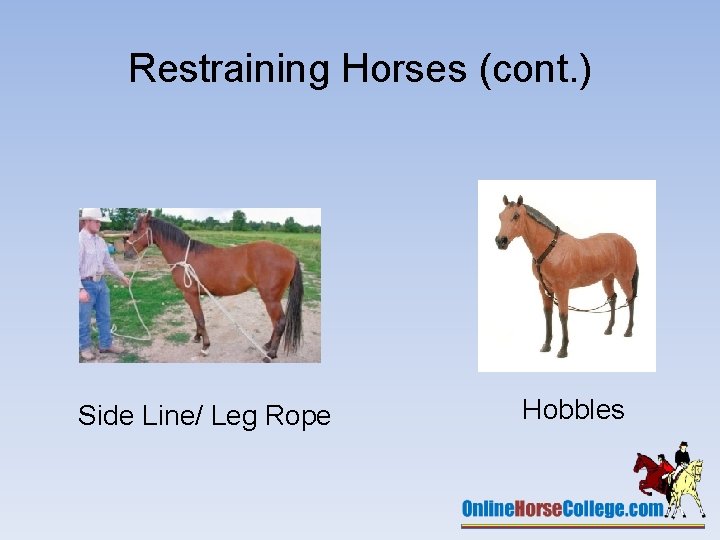 Restraining Horses (cont.)

Side Line/ Leg Rope

Hobbles

OnlineHorseCollege.com